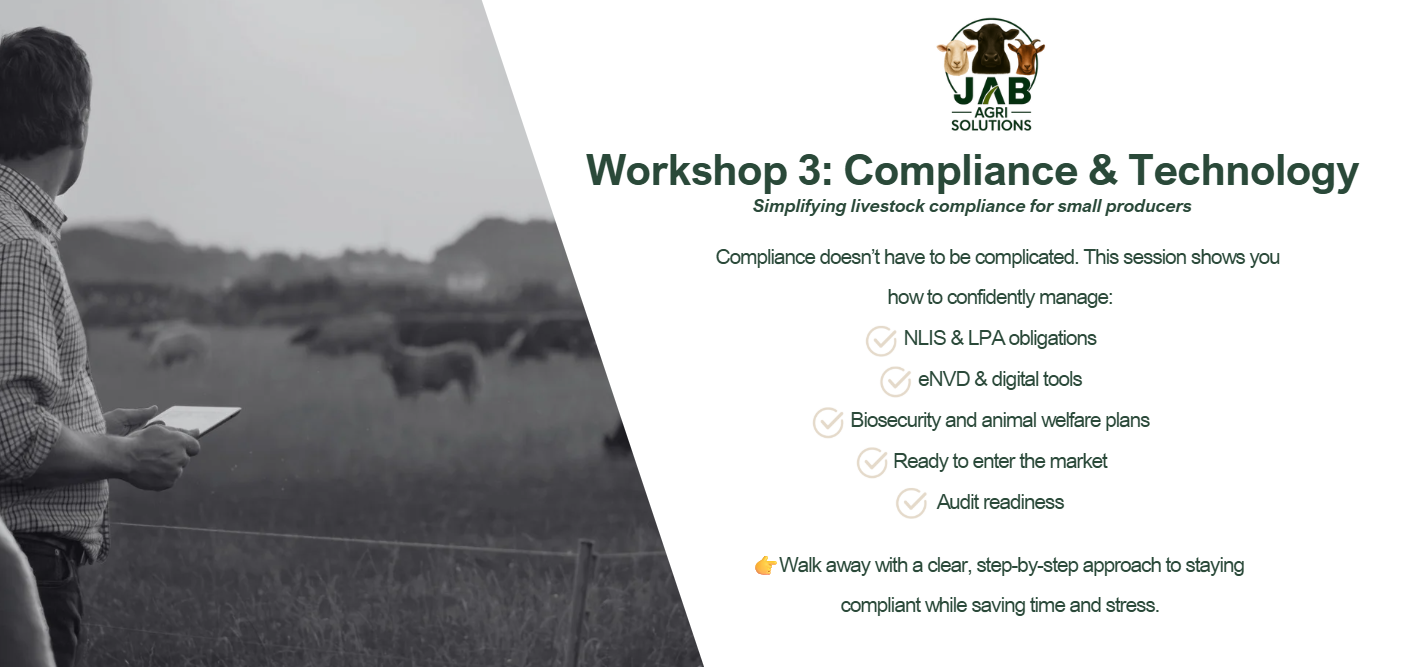 JAB
AGRI
SOLUTIONS

Workshop 3: Compliance & Technology

Simplifying livestock compliance for small producers

Compliance doesn't have to be complicated. This session shows you how to confidently manage:

NLIS & LPA obligations

eNVD & digital tools

Biosecurity and animal welfare plans

Ready to enter the market

Audit readiness

👉Walk away with a clear, step-by-step approach to staying compliant while saving time and stress.